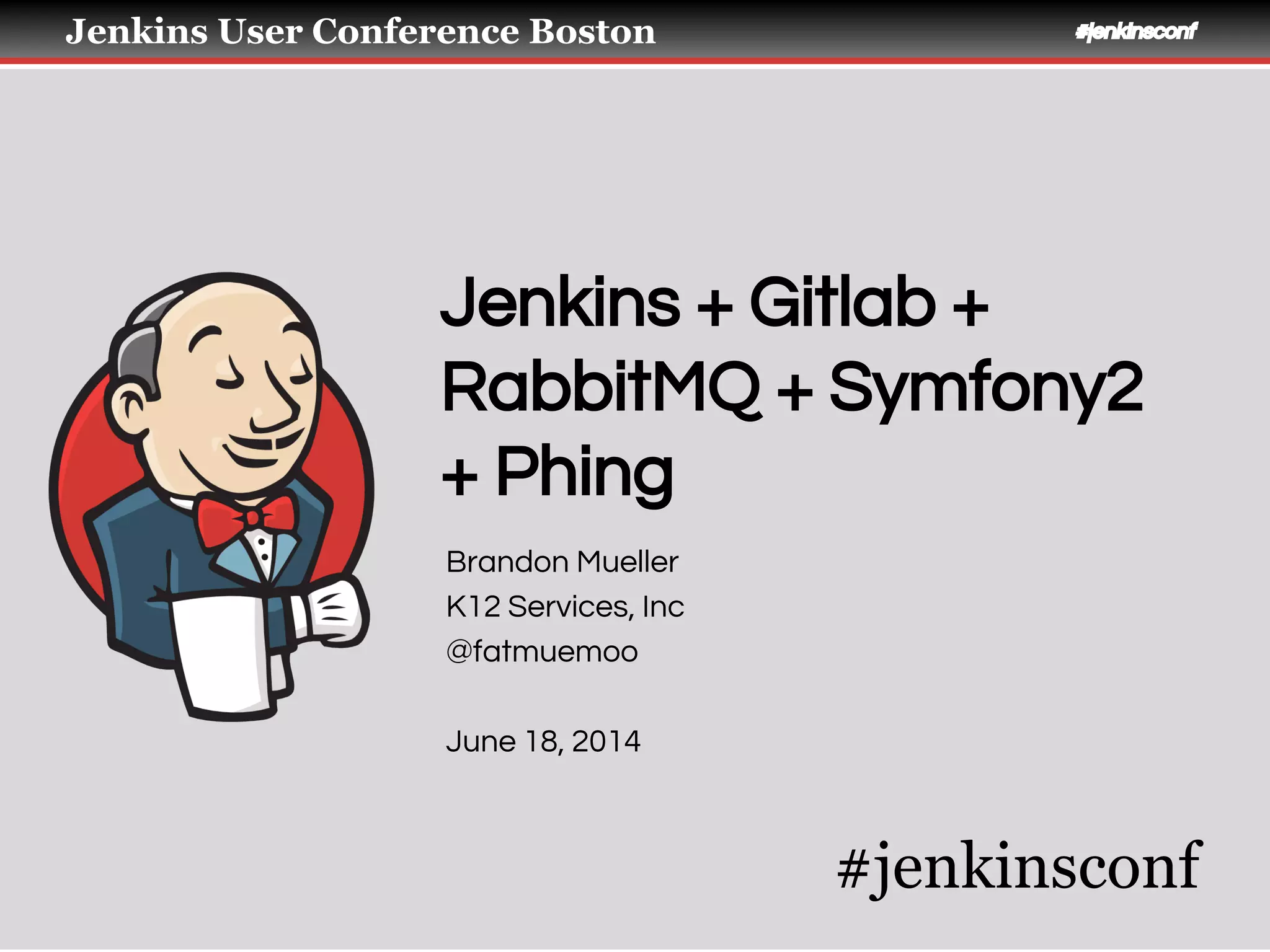 Jenkins User Conference Boston

#jenkinsconf

Jenkins + Gitlab + RabbitMQ + Symfony2 + Phing

Brandon Mueller
K12 Services, Inc
@fatmuemoo

June 18, 2014

#jenkinsconf